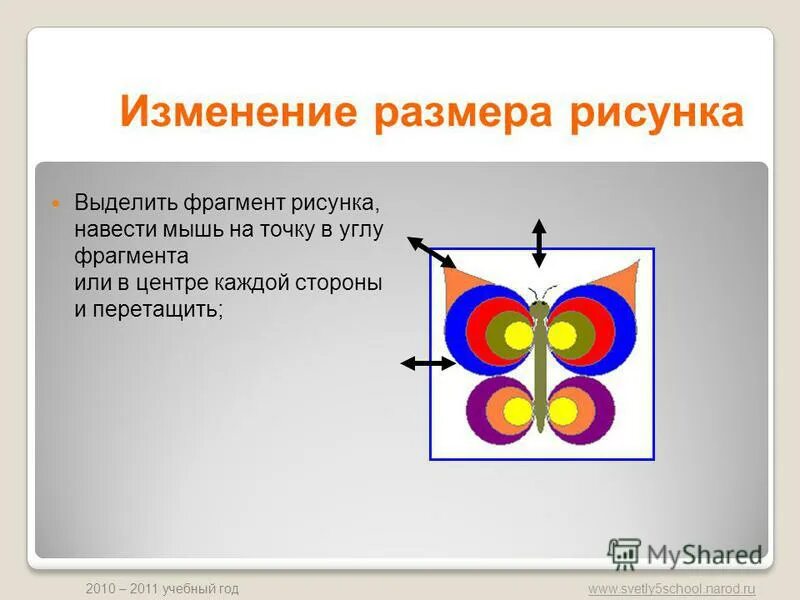 Изменение размера рисунка

Выделить фрагмент рисунка, навести мышь на точку в углу фрагмента
или в центре каждой стороны
и перетащить;

MyShared

2010 – 2011 учебный год

www.svetly5school.narod.ru